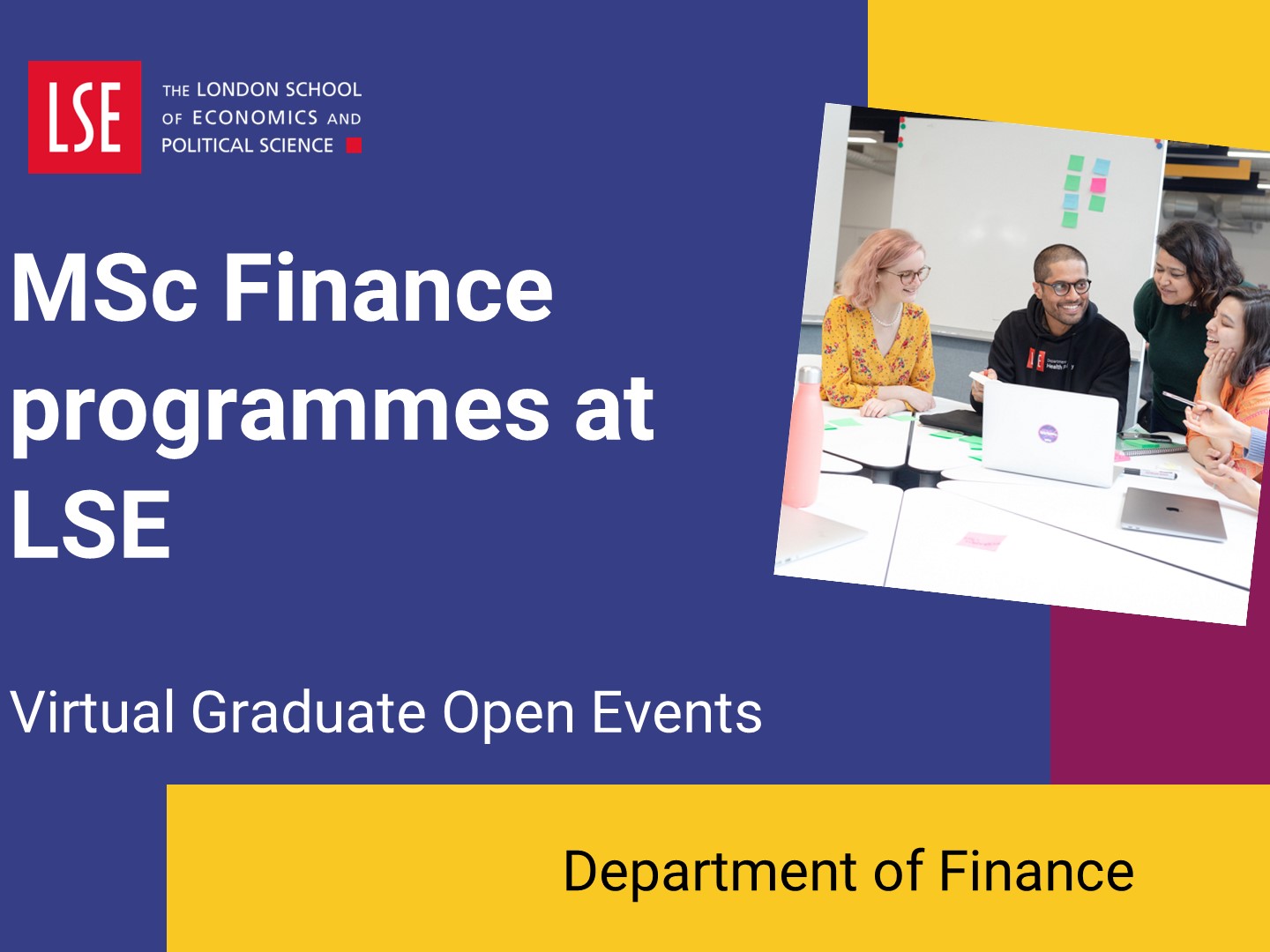 LSE

THE LONDON SCHOOL OF ECONOMICS AND POLITICAL SCIENCE

MSc Finance programmes at LSE

Virtual Graduate Open Events

Department of Finance